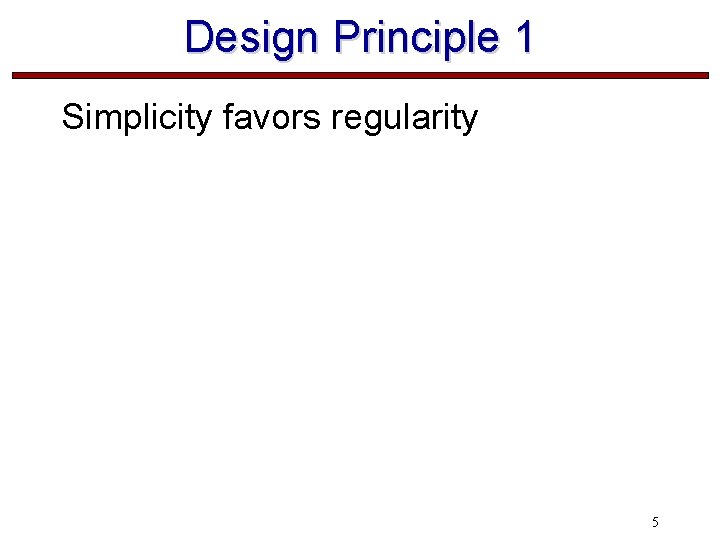 Design Principle 1

Simplicity favors regularity

5